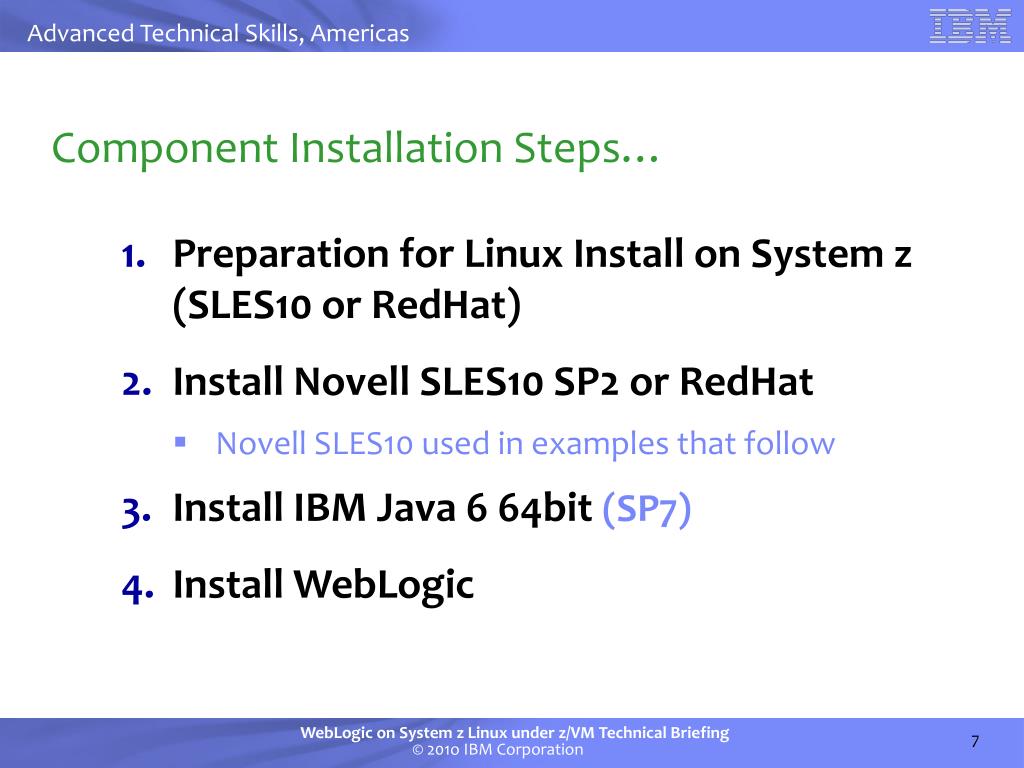 Advanced Technical Skills, Americas

IBM

Component Installation Steps…

1. Preparation for Linux Install on System z (SLES10 or RedHat)

2. Install Novell SLES10 SP2 or RedHat

▪ Novell SLES10 used in examples that follow

3. Install IBM Java 6 64bit (SP7)

4. Install WebLogic

WebLogic on System z Linux under z/VM Technical Briefing
© 2010 IBM Corporation

7